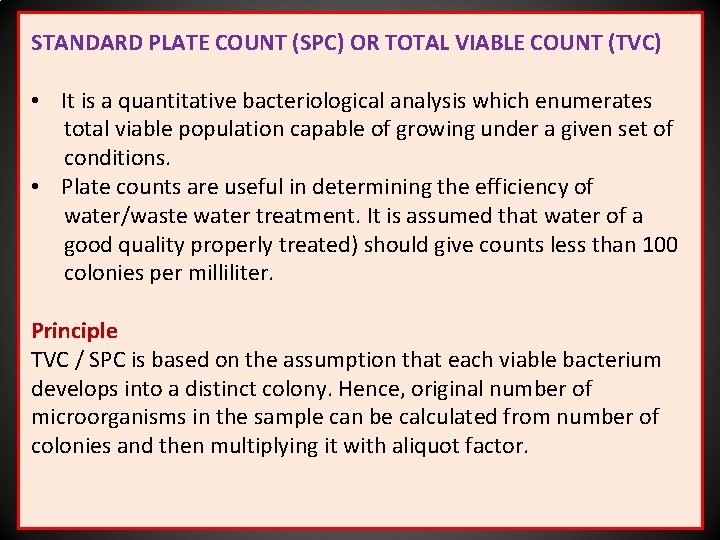 STANDARD PLATE COUNT (SPC) OR TOTAL VIABLE COUNT (TVC)

• It is a quantitative bacteriological analysis which enumerates total viable population capable of growing under a given set of conditions.
• Plate counts are useful in determining the efficiency of water/waste water treatment. It is assumed that water of a good quality properly treated) should give counts less than 100 colonies per milliliter.

Principle
TVC / SPC is based on the assumption that each viable bacterium develops into a distinct colony. Hence, original number of microorganisms in the sample can be calculated from number of colonies and then multiplying it with aliquot factor.